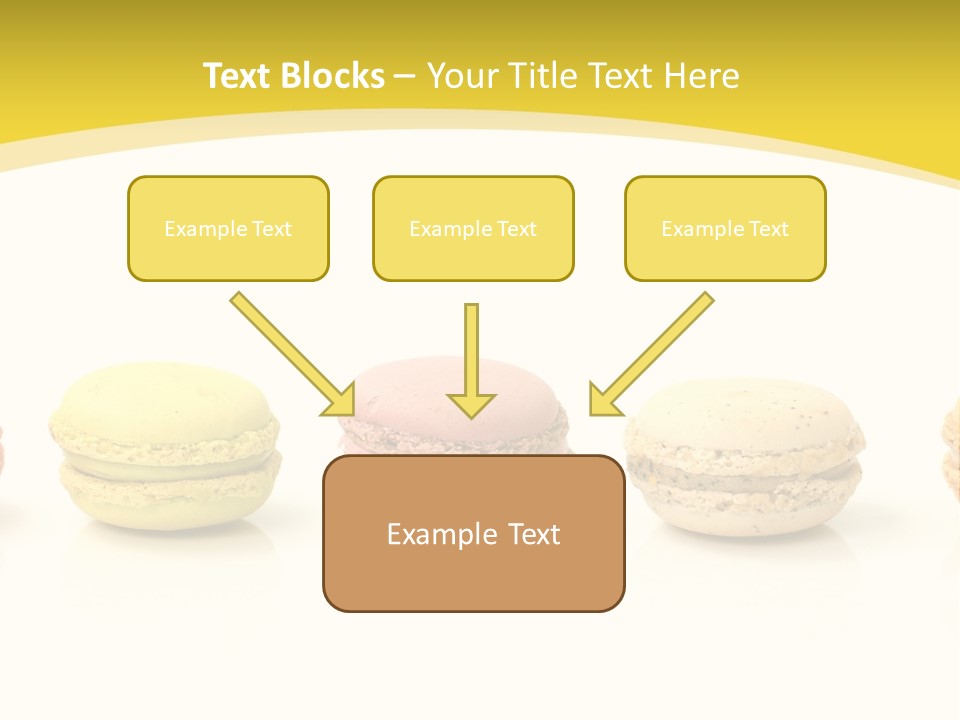 Text Blocks – Your Title Text Here

Example Text

Example Text

Example Text

Example Text